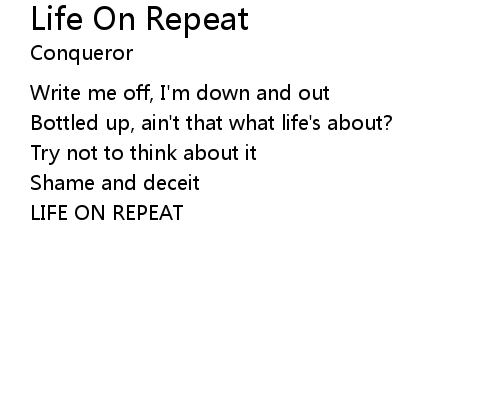 Life On Repeat
Conqueror

Write me off, I'm down and out
Bottled up, ain't that what life's about?
Try not to think about it
Shame and deceit
LIFE ON REPEAT